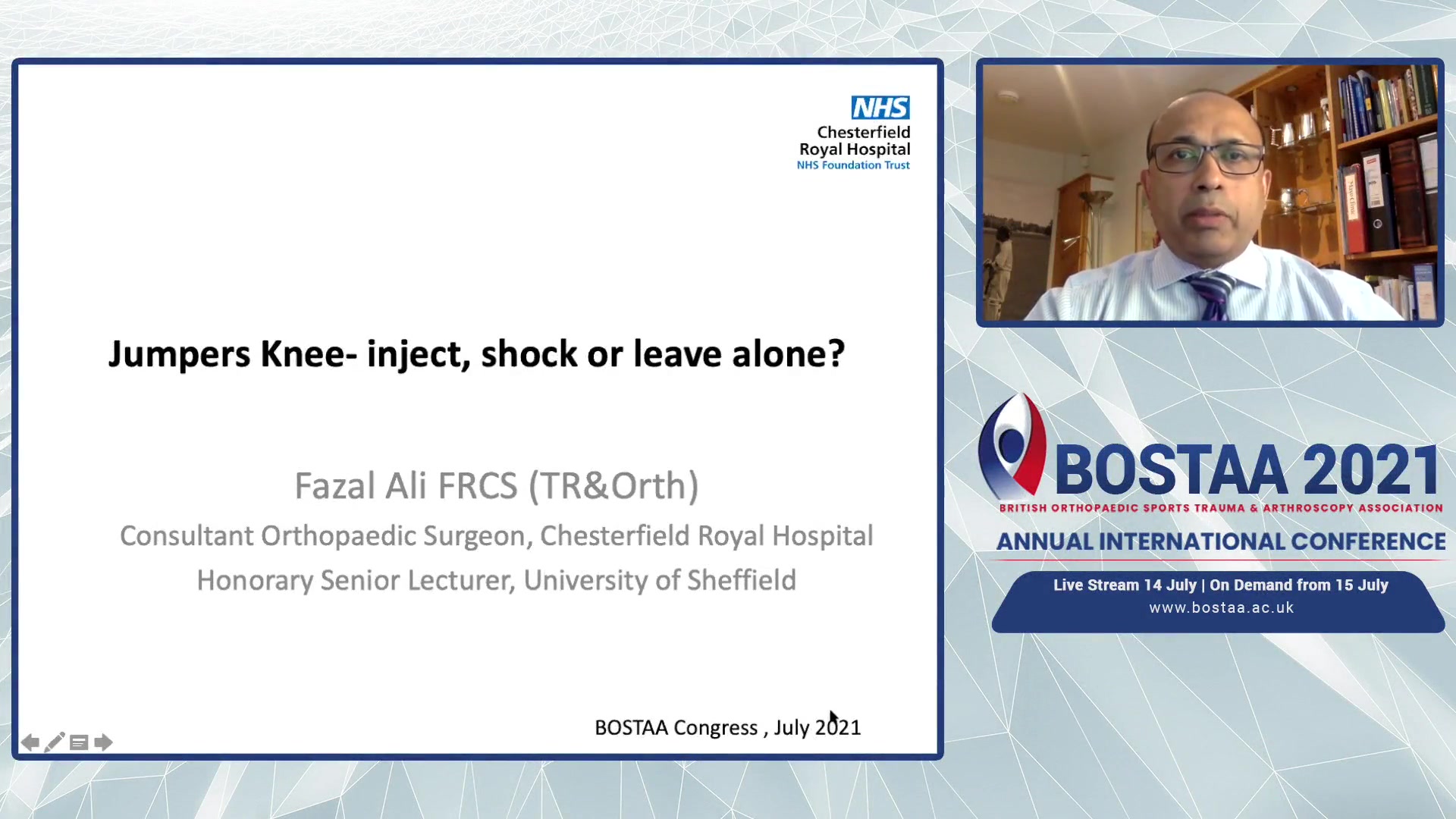 NHS
Chesterfield
Royal Hospital
NHS Foundation Trust

Jumpers Knee- inject, shock or leave alone?

Fazal Ali FRCS (TR&Orth)
Consultant Orthopaedic Surgeon, Chesterfield Royal Hospital
Honorary Senior Lecturer, University of Sheffield

BOSTAA Congress , July 2021

BOSTAA 2021
BRITISH ORTHOPAEDIC SPORTS TRAUMA & ARTHROSCOPY ASSOCIATION
ANNUAL INTERNATIONAL CONFERENCE
Live Stream 14 July | On Demand from 15 July
www.bostaa.ac.uk